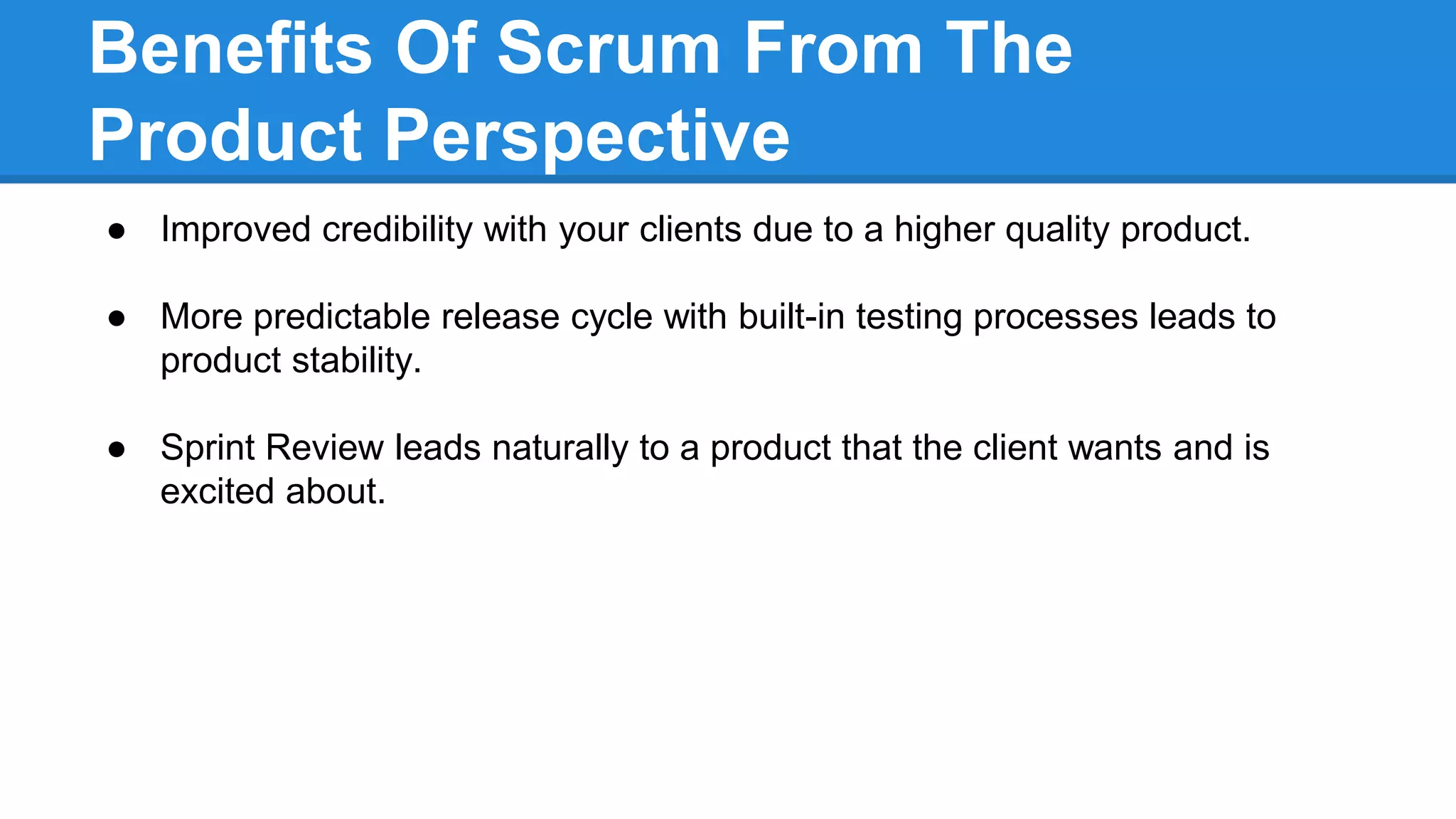 Benefits Of Scrum From The Product Perspective

● Improved credibility with your clients due to a higher quality product.

● More predictable release cycle with built-in testing processes leads to product stability.

● Sprint Review leads naturally to a product that the client wants and is excited about.